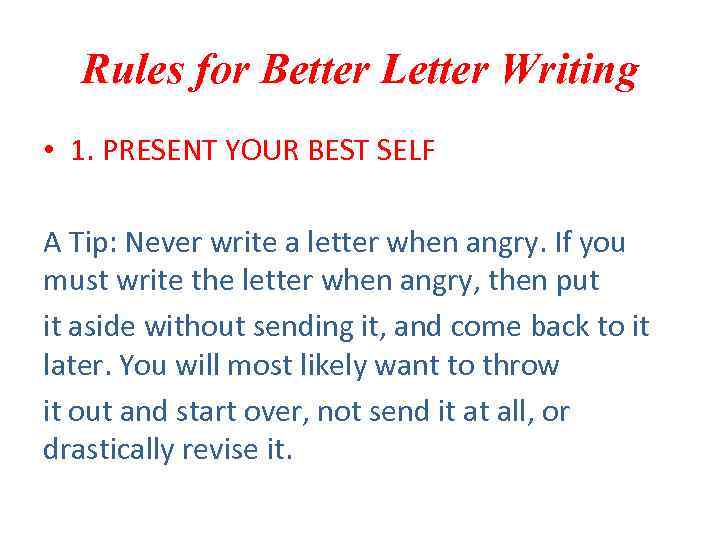 Rules for Better Letter Writing

• 1. PRESENT YOUR BEST SELF

A Tip: Never write a letter when angry. If you must write the letter when angry, then put it aside without sending it, and come back to it later. You will most likely want to throw it out and start over, not send it at all, or drastically revise it.